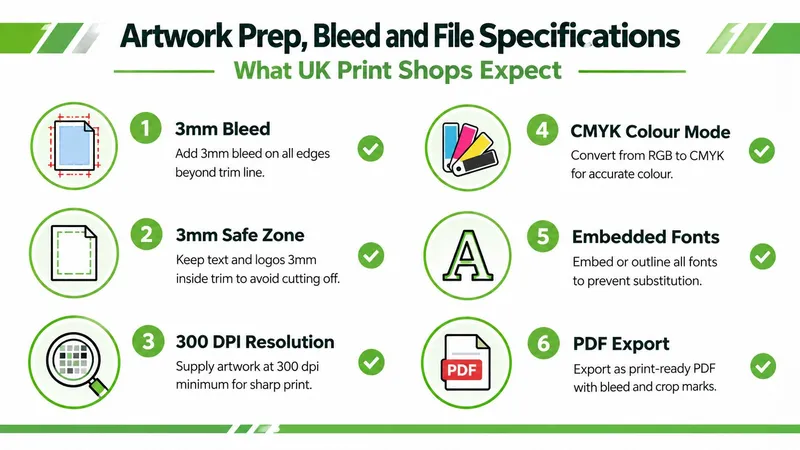 Artwork Prep, Bleed and File Specifications
What UK Print Shops Expect

1 3mm Bleed
Add 3mm bleed on all edges beyond trim line.

2 3mm Safe Zone
Keep text and logos 3mm inside trim to avoid cutting off.

3 300 DPI Resolution
Supply artwork at 300 dpi minimum for sharp print.

4 CMYK Colour Mode
Convert from RGB to CMYK for accurate colour.

A

5 Embedded Fonts
Embed or outline all fonts to prevent substitution.

PDF

6 PDF Export
Export as print-ready PDF with bleed and crop marks.